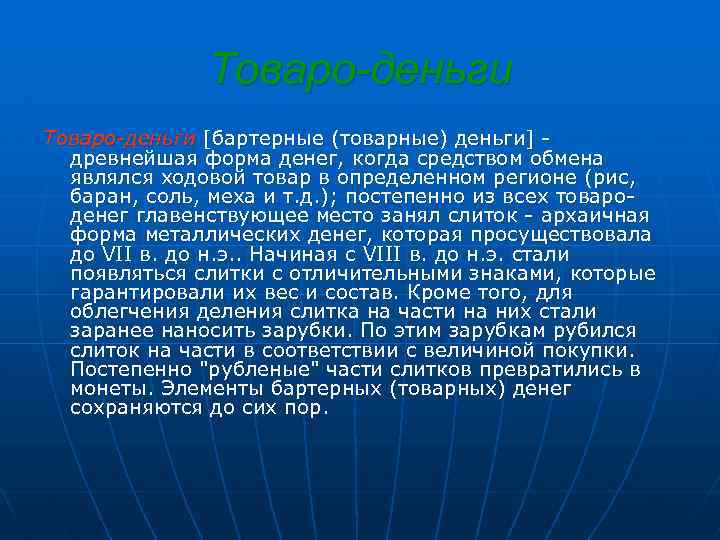 Товаро-деньги

Товаро-деньги [бартерные (товарные) деньги] - древнейшая форма денег, когда средством обмена являлся ходовой товар в определенном регионе (рис, баран, соль, меха и т.д.); постепенно из всех товаро-денег главенствующее место занял слиток - архаичная форма металлических денег, которая просуществовала до VII в. до н.э.. Начиная с VIII в. до н.э. стали появляться слитки с отличительными знаками, которые гарантировали их вес и состав. Кроме того, для облегчения деления слитка на части на них стали заранее наносить зарубки. По этим зарубкам рубился слиток на части в соответствии с величиной покупки. Постепенно "рубленые" части слитков превратились в монеты. Элементы бартерных (товарных) денег сохраняются до сих пор.